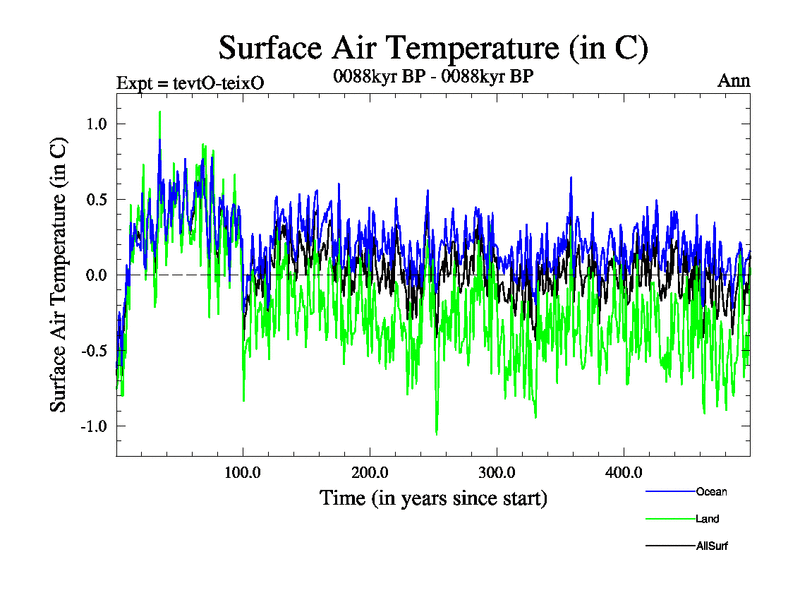 Surface Air Temperature (in C)

Expt = tevtO-teixO

0088kyr BP - 0088kyr BP

Ann

Surface Air Temperature (in C)

1.0

0.5

0.0

-0.5

-1.0

100.0

200.0

300.0

400.0

Time (in years since start)

Ocean

Land

AllSurf